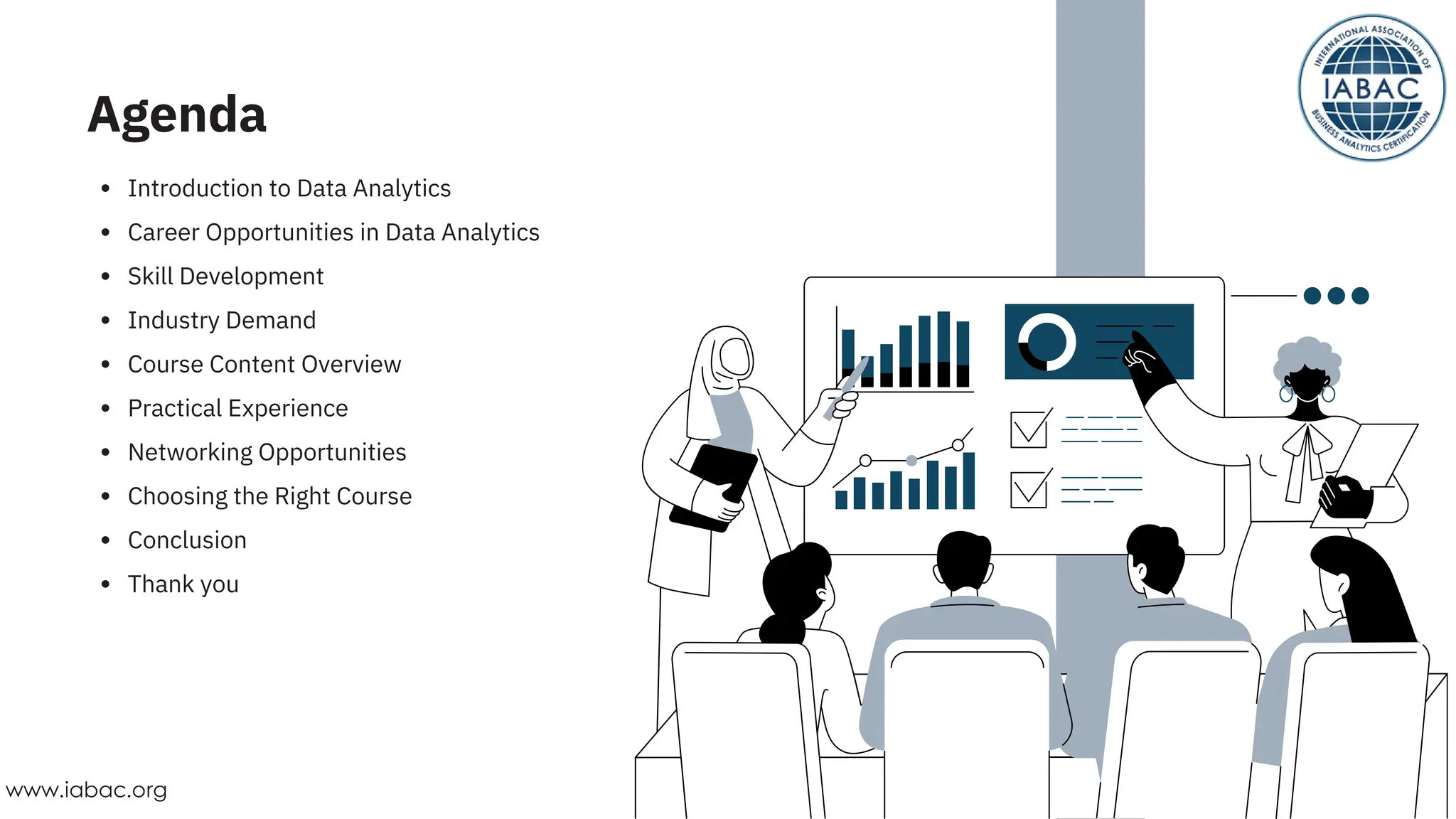 Agenda

- Introduction to Data Analytics
- Career Opportunities in Data Analytics
- Skill Development
- Industry Demand
- Course Content Overview
- Practical Experience
- Networking Opportunities
- Choosing the Right Course
- Conclusion
- Thank you

INTERNATIONAL ASSOCIATION OF BUSINESS ANALYTICS CERTIFICATION
IABAC

www.iabac.org